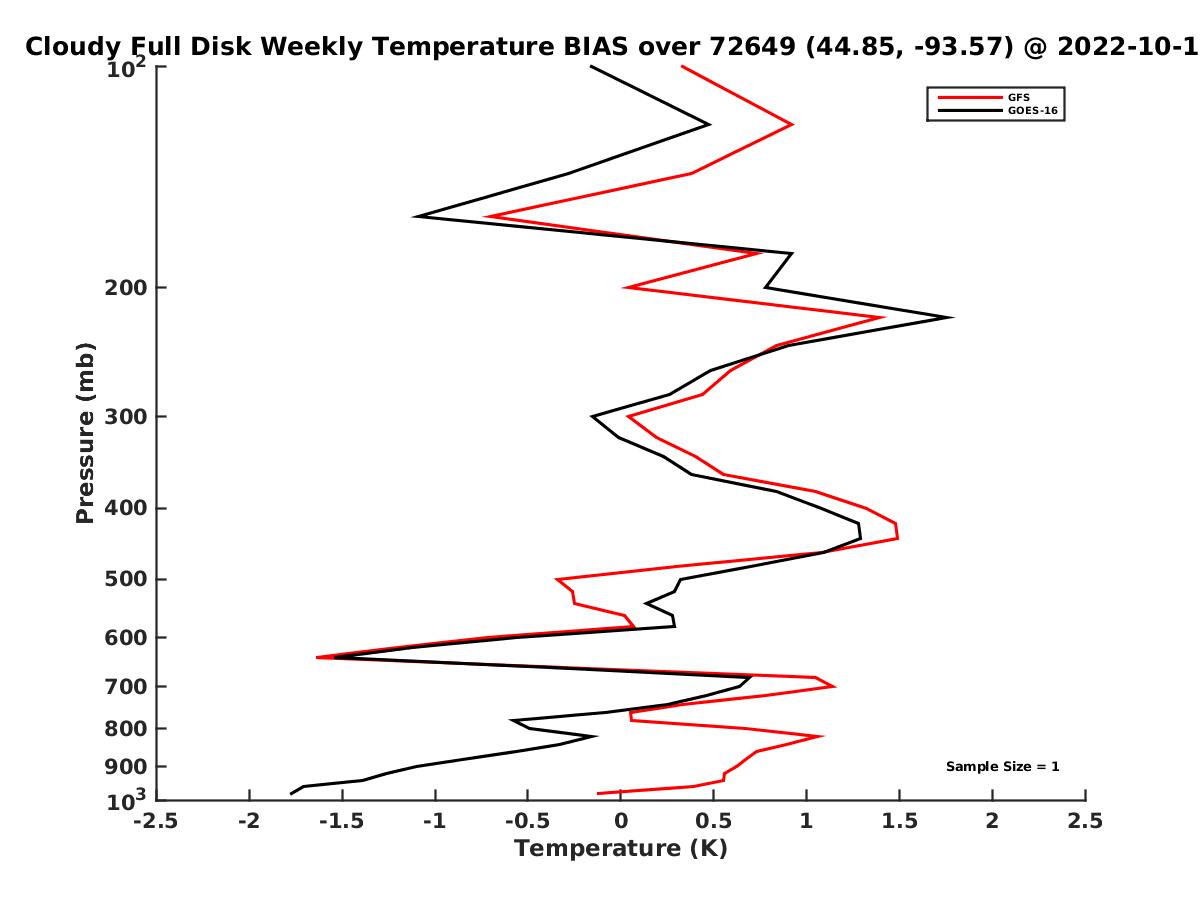 Cloudy Full Disk Weekly Temperature BIAS over 72649 (44.85, -93.57) @ 2022-10-1

GFS
GOES-16

Pressure (mb)

$10^2$
200
300
400
500
600
700
800
900
$10^3$

Sample Size = 1

-2.5
-2
-1.5
-1
-0.5
0
0.5
1
1.5
2
2.5

Temperature (K)